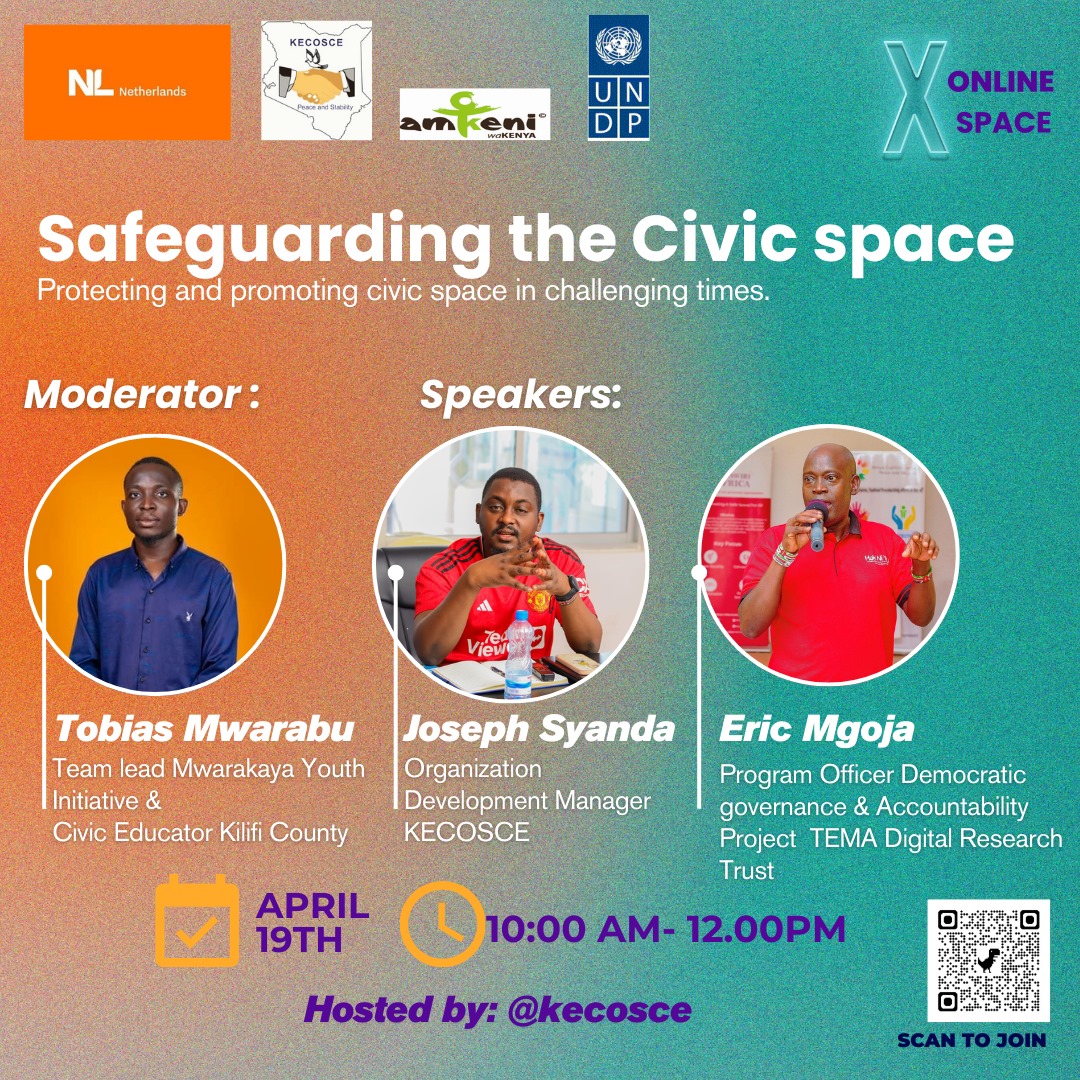 NL Netherlands

KECOSCE
Peace and Stability

amkeni waKENYA

UNDP

X ONLINE SPACE

Safeguarding the Civic space
Protecting and promoting civic space in challenging times.

Moderator :

Speakers:

Tobias Mwarabu
Team lead Mwarakaya Youth Initiative & Civic Educator Kilifi County

Joseph Syanda
Organization Development Manager KECOSCE

Eric Mgoja
Program Officer Democratic governance & Accountability Project TEMA Digital Research Trust

APRIL 19TH

10:00 AM- 12.00PM

Hosted by: @kecosce

SCAN TO JOIN